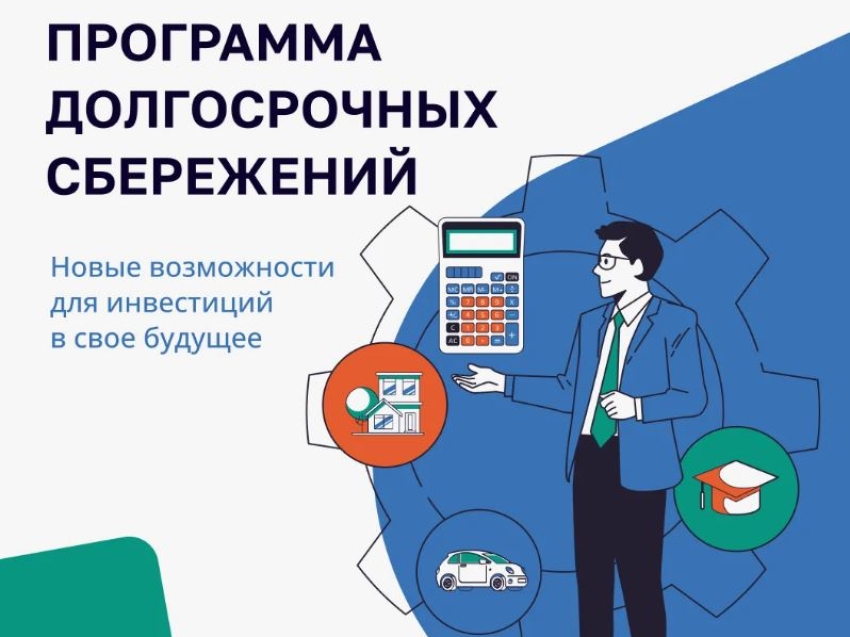 ПРОГРАММА ДОЛГОСРОЧНЫХ СБЕРЕЖЕНИЙ

Новые возможности для инвестиций в свое будущее